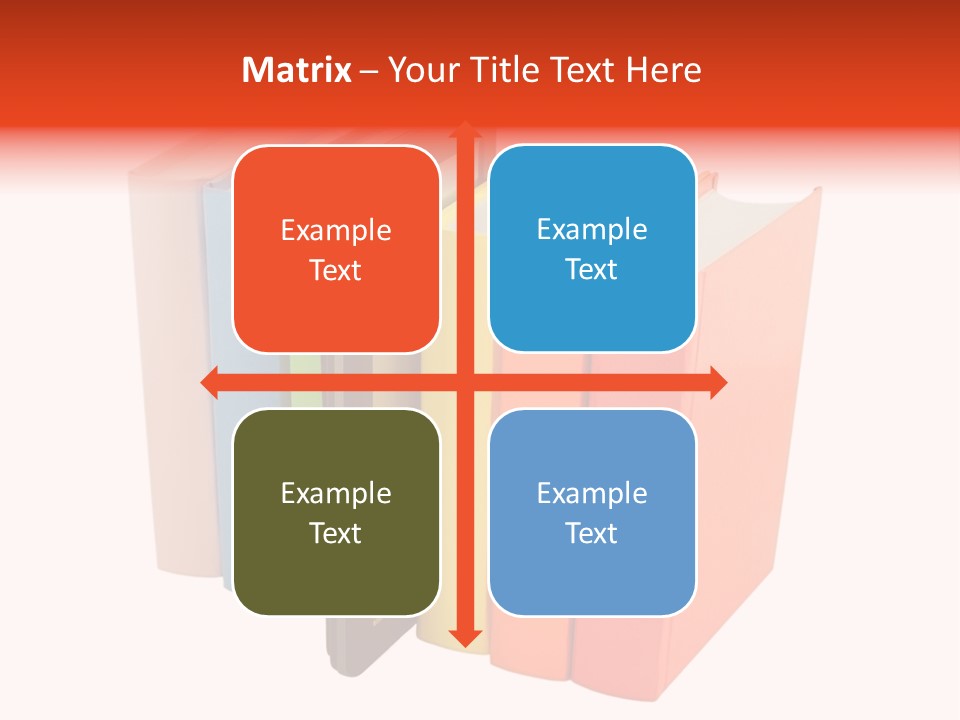 Matrix – Your Title Text Here

Example Text

Example Text

Example Text

Example Text